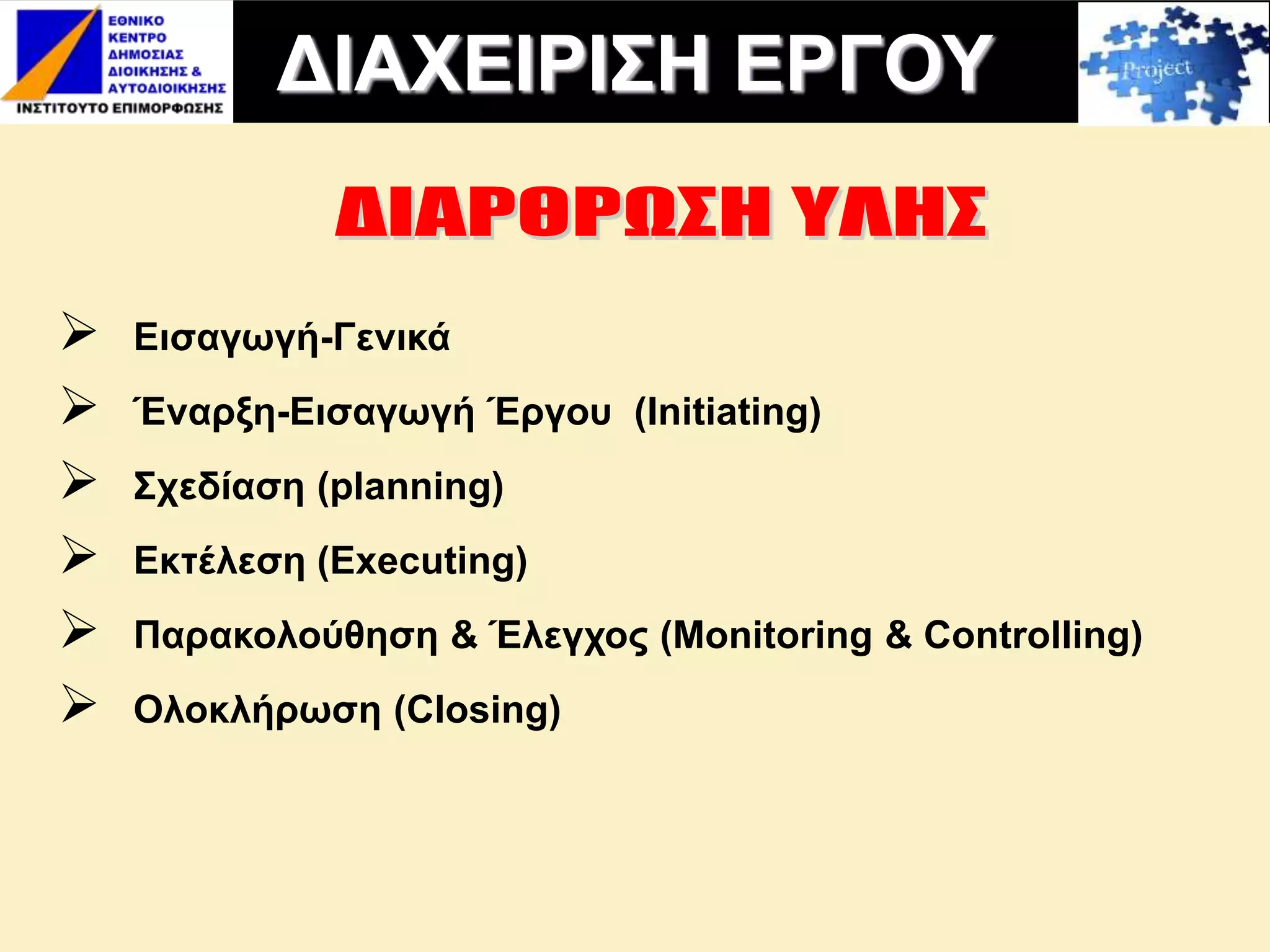 ΕΘΝΙΚΟ ΚΕΝΤΡΟ ΔΗΜΟΣΙΑΣ ΔΙΟΙΚΗΣΗΣ & ΑΥΤΟΔΙΟΙΚΗΣΗΣ
ΙΝΣΤΙΤΟΥΤΟ ΕΠΙΜΟΡΦΩΣΗΣ

ΔΙΑΧΕΙΡΙΣΗ ΕΡΓΟΥ

Project

ΔΙΑΡΘΡΩΣΗ ΥΛΗΣ

➢ Εισαγωγή-Γενικά

➢ Έναρξη-Εισαγωγή Έργου (Initiating)

➢ Σχεδίαση (planning)

➢ Εκτέλεση (Executing)

➢ Παρακολούθηση & Έλεγχος (Monitoring & Controlling)

➢ Ολοκλήρωση (Closing)